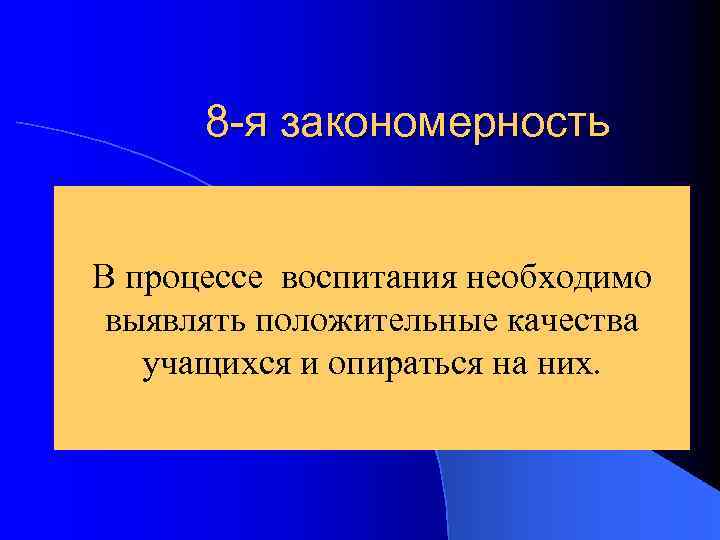 8-я закономерность

В процессе воспитания необходимо выявлять положительные качества учащихся и опираться на них.